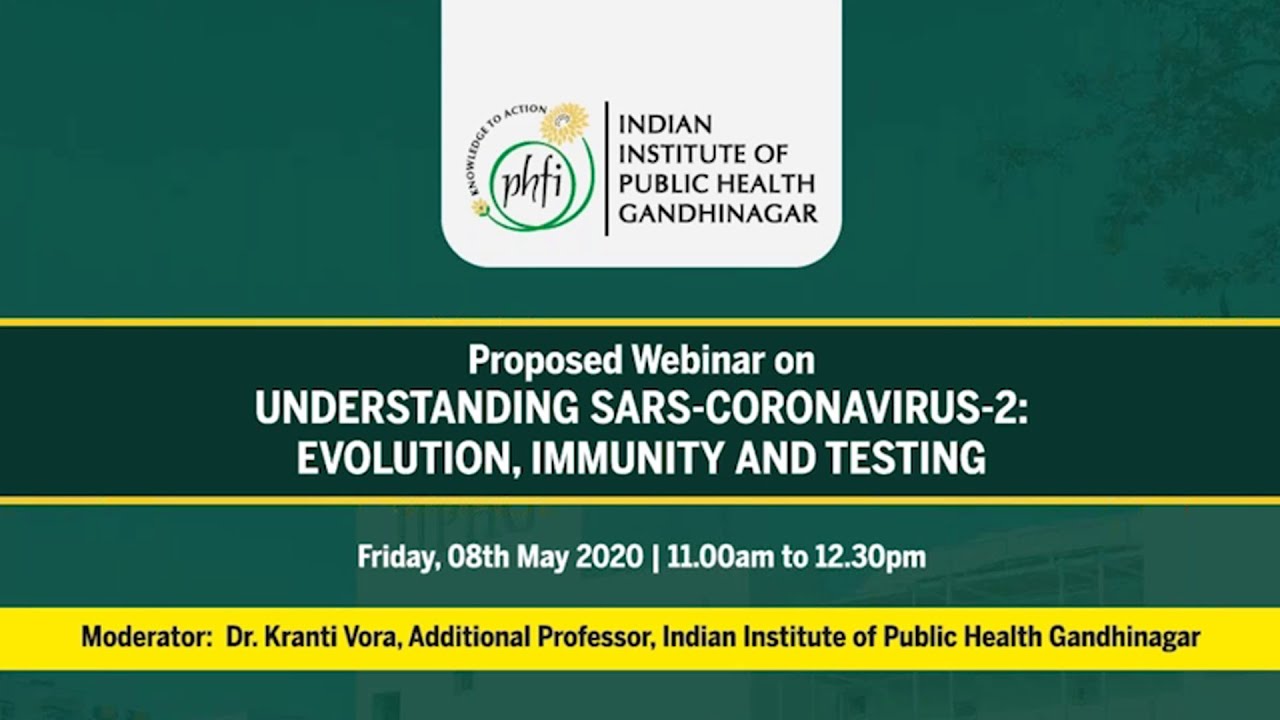 KNOWLEDGE TO ACTION
phfi

INDIAN INSTITUTE OF PUBLIC HEALTH GANDHINAGAR

Proposed Webinar on
UNDERSTANDING SARS-CORONAVIRUS-2: EVOLUTION, IMMUNITY AND TESTING

Friday, 08th May 2020 | 11.00am to 12.30pm

Moderator: Dr. Kranti Vora, Additional Professor, Indian Institute of Public Health Gandhinagar